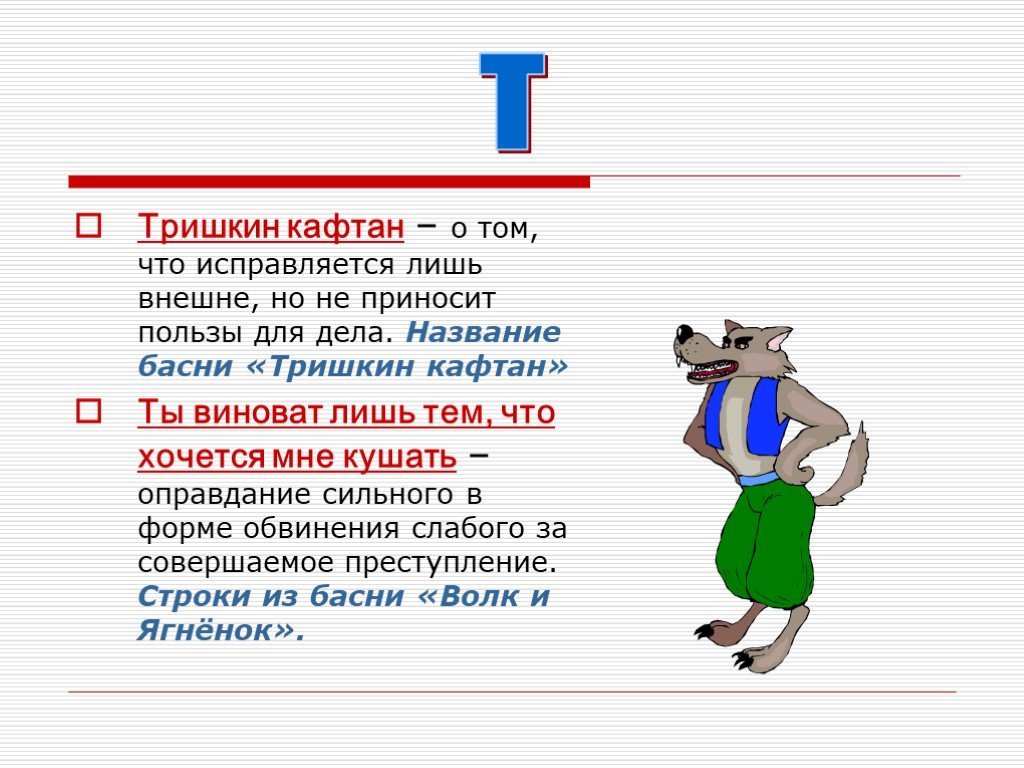 Т

Тришкин кафтан – о том, что исправляется лишь внешне, но не приносит пользы для дела. Название басни «Тришкин кафтан»

Ты виноват лишь тем, что хочется мне кушать – оправдание сильного в форме обвинения слабого за совершаемое преступление. Строки из басни «Волк и Ягнёнок».